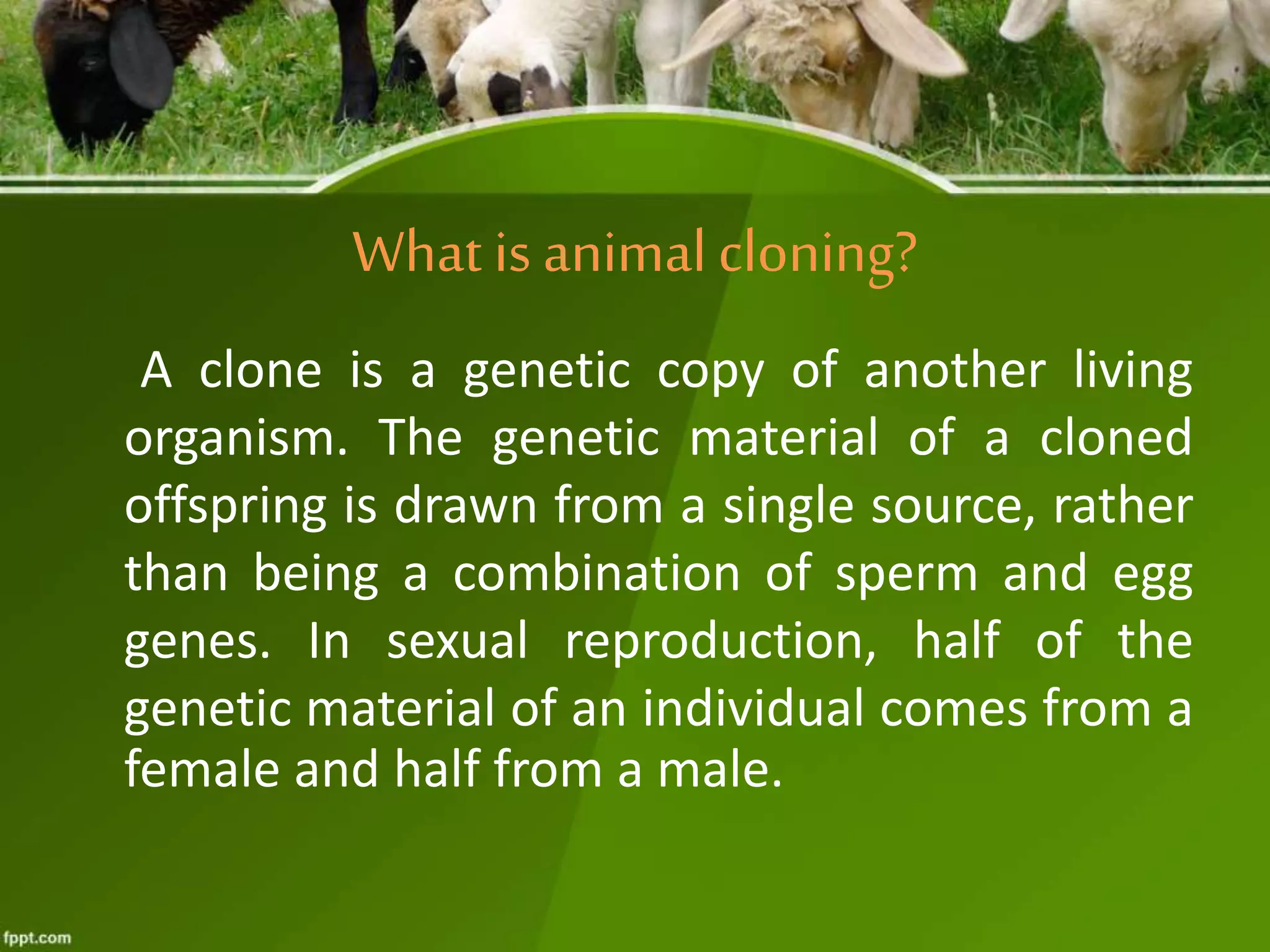 What is animal cloning?

A clone is a genetic copy of another living organism. The genetic material of a cloned offspring is drawn from a single source, rather than being a combination of sperm and egg genes. In sexual reproduction, half of the genetic material of an individual comes from a female and half from a male.

fppt.com